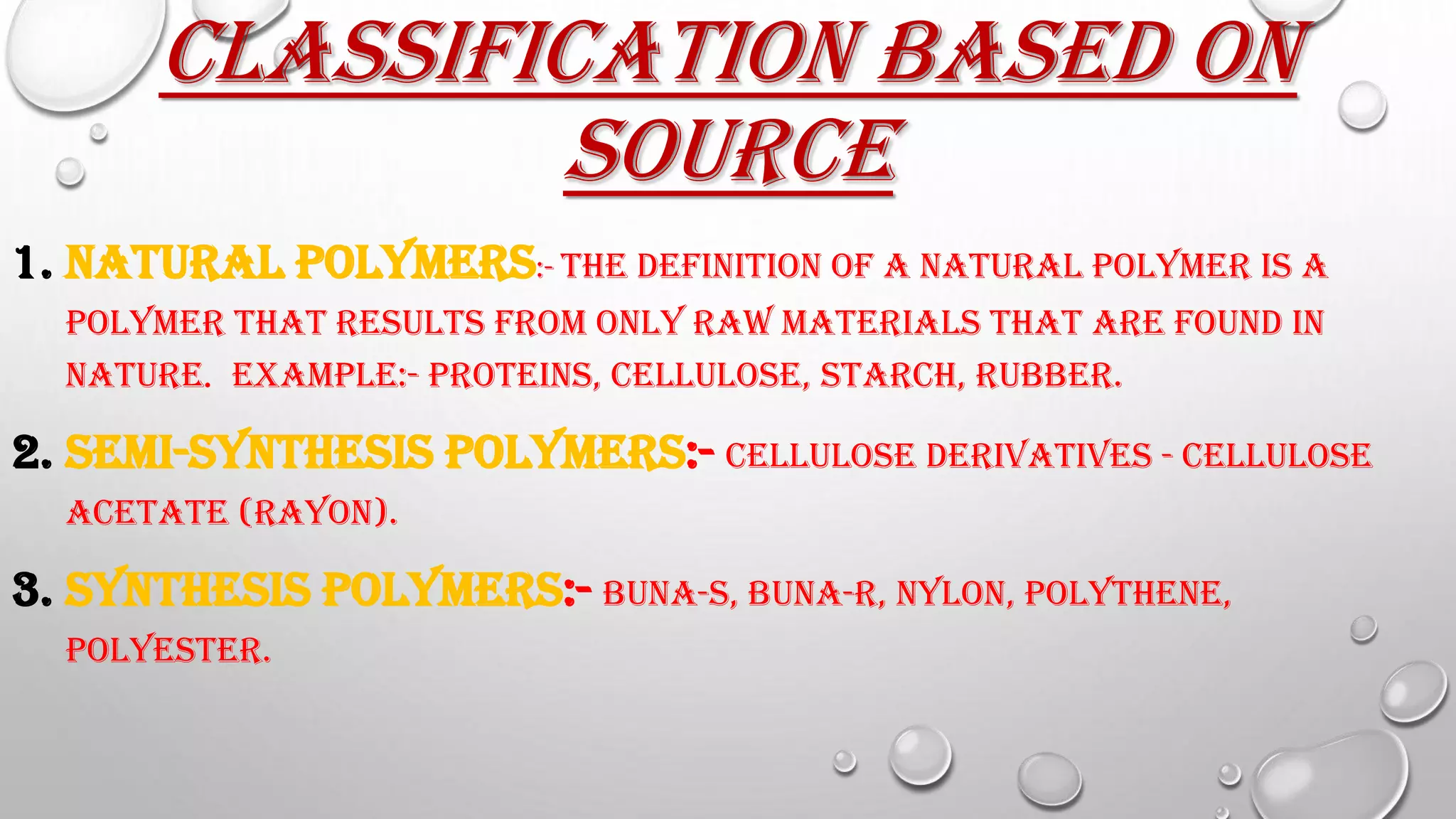 CLASSIFICATION BASED ON SOURCE

1. NATURAL POLYMERS:- THE DEFINITION OF A NATURAL POLYMER IS A POLYMER THAT RESULTS FROM ONLY RAW MATERIALS THAT ARE FOUND IN NATURE. EXAMPLE:- PROTEINS, CELLULOSE, STARCH, RUBBER.

2. SEMI-SYNTHESIS POLYMERS:- CELLULOSE DERIVATIVES - CELLULOSE ACETATE (RAYON).

3. SYNTHESIS POLYMERS:- BUNA-S, BUNA-R, NYLON, POLYTHENE, POLYESTER.